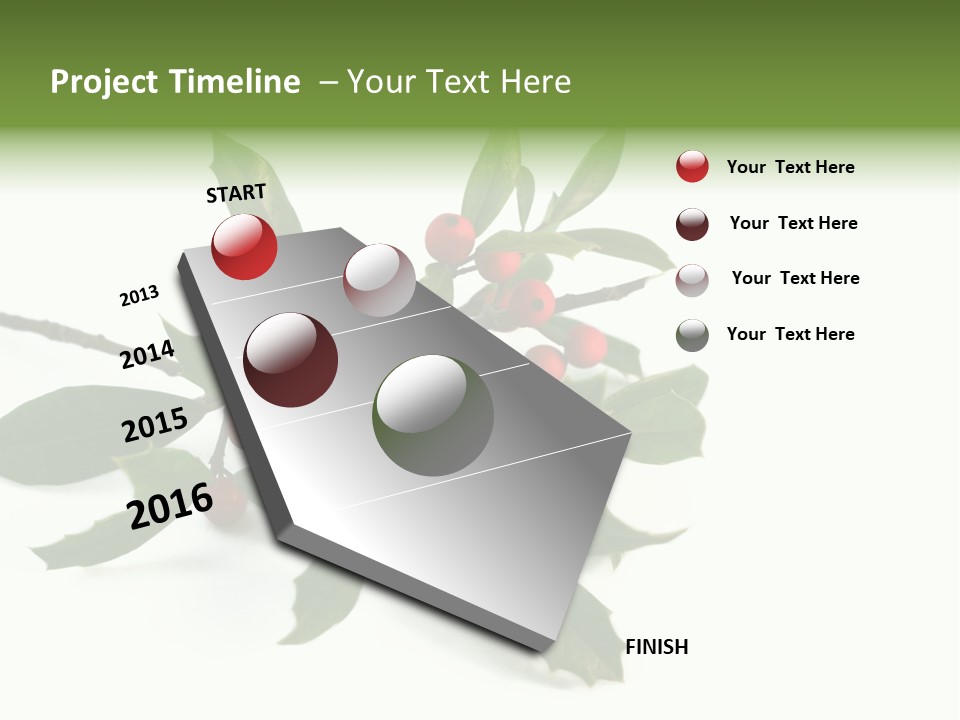 Project Timeline – Your Text Here

START

2013

2014

2015

2016

FINISH

Your Text Here

Your Text Here

Your Text Here

Your Text Here